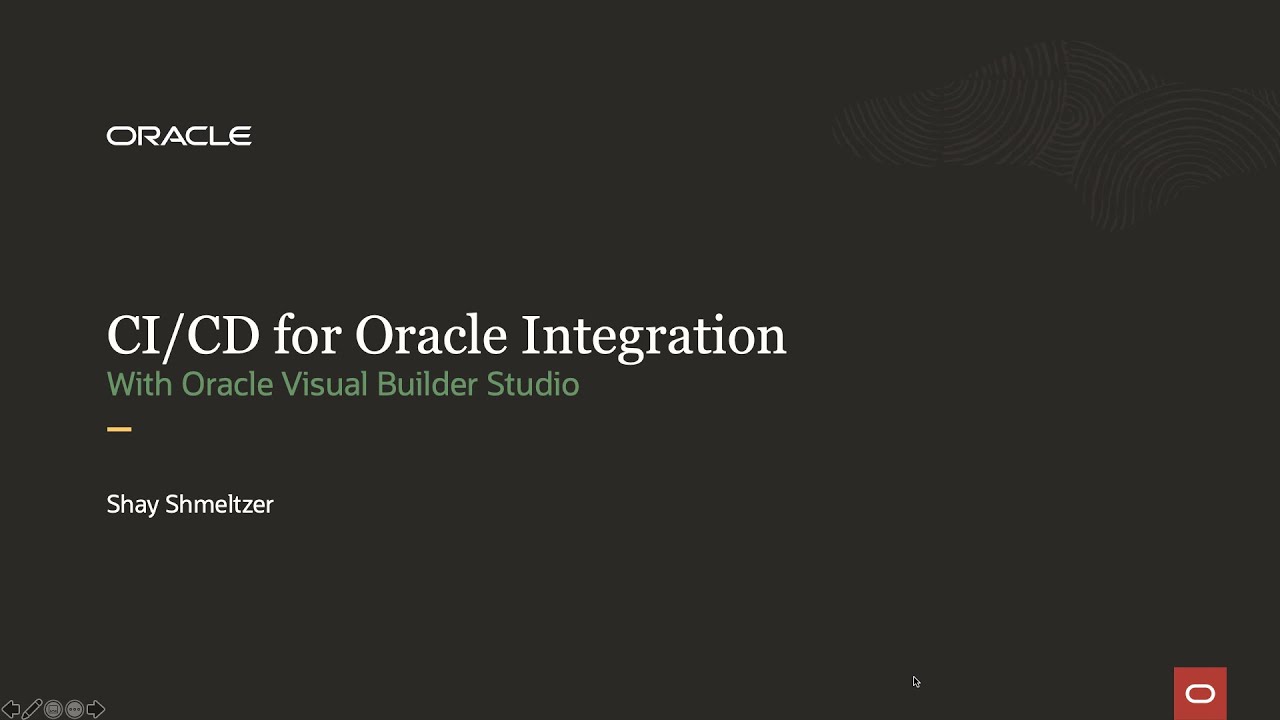 ORACLE

CI/CD for Oracle Integration
With Oracle Visual Builder Studio

Shay Shmeltzer